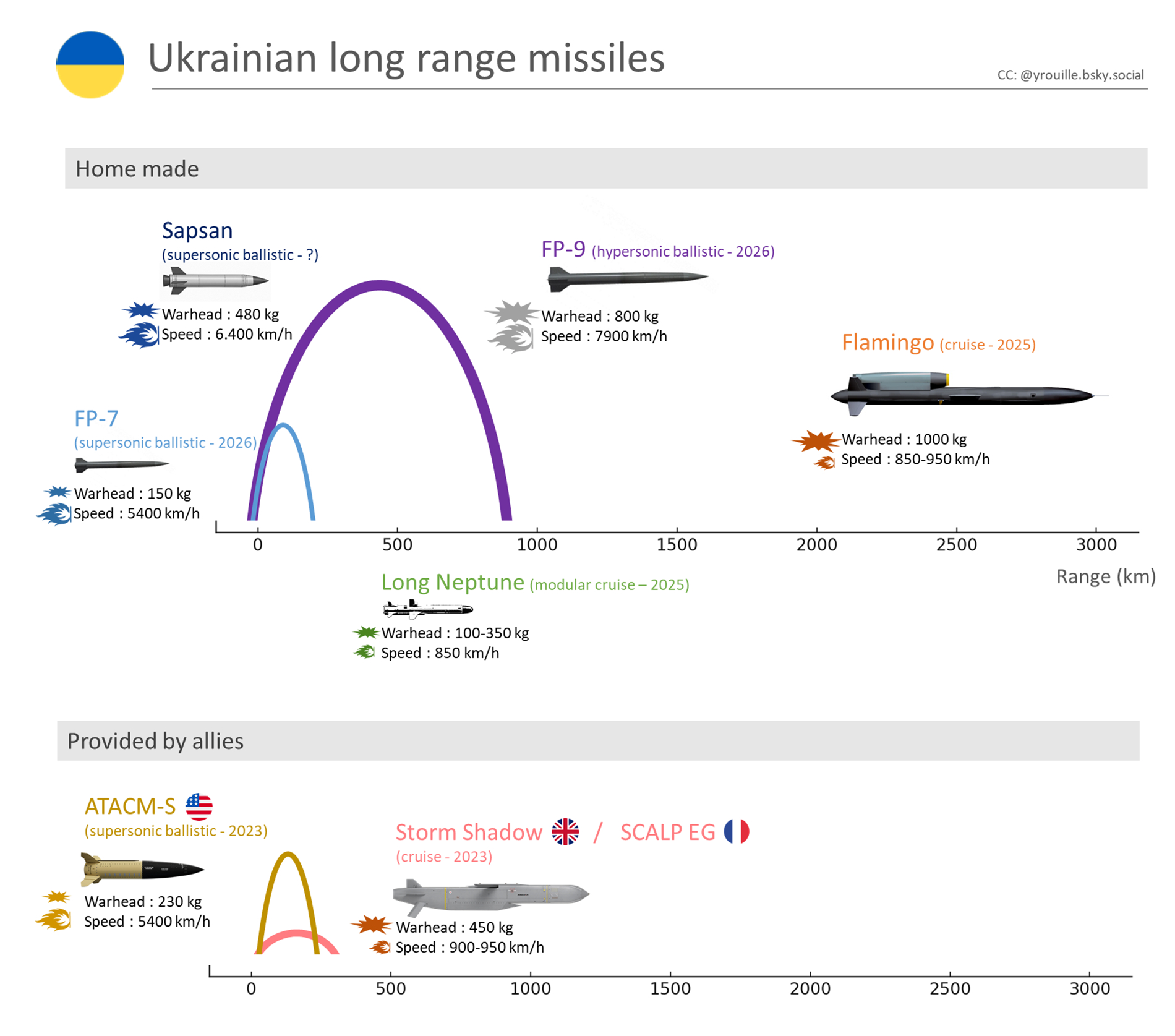 Ukrainian long range missiles

CC: @yrouille.bsky.social

Home made

Sapsan
(supersonic ballistic - ?)
Warhead : 480 kg
Speed : 6.400 km/h

FP-9 (hypersonic ballistic - 2026)
Warhead : 800 kg
Speed : 7900 km/h

Flamingo (cruise - 2025)
Warhead : 1000 kg
Speed : 850-950 km/h

FP-7
(supersonic ballistic - 2026)
Warhead : 150 kg
Speed : 5400 km/h

0 500 1000 1500 2000 2500 3000
Range (km)

Long Neptune (modular cruise – 2025)
Warhead : 100-350 kg
Speed : 850 km/h

Provided by allies

ATACM-S
(supersonic ballistic - 2023)
Warhead : 230 kg
Speed : 5400 km/h

Storm Shadow / SCALP EG
(cruise - 2023)
Warhead : 450 kg
Speed : 900-950 km/h

0 500 1000 1500 2000 2500 3000